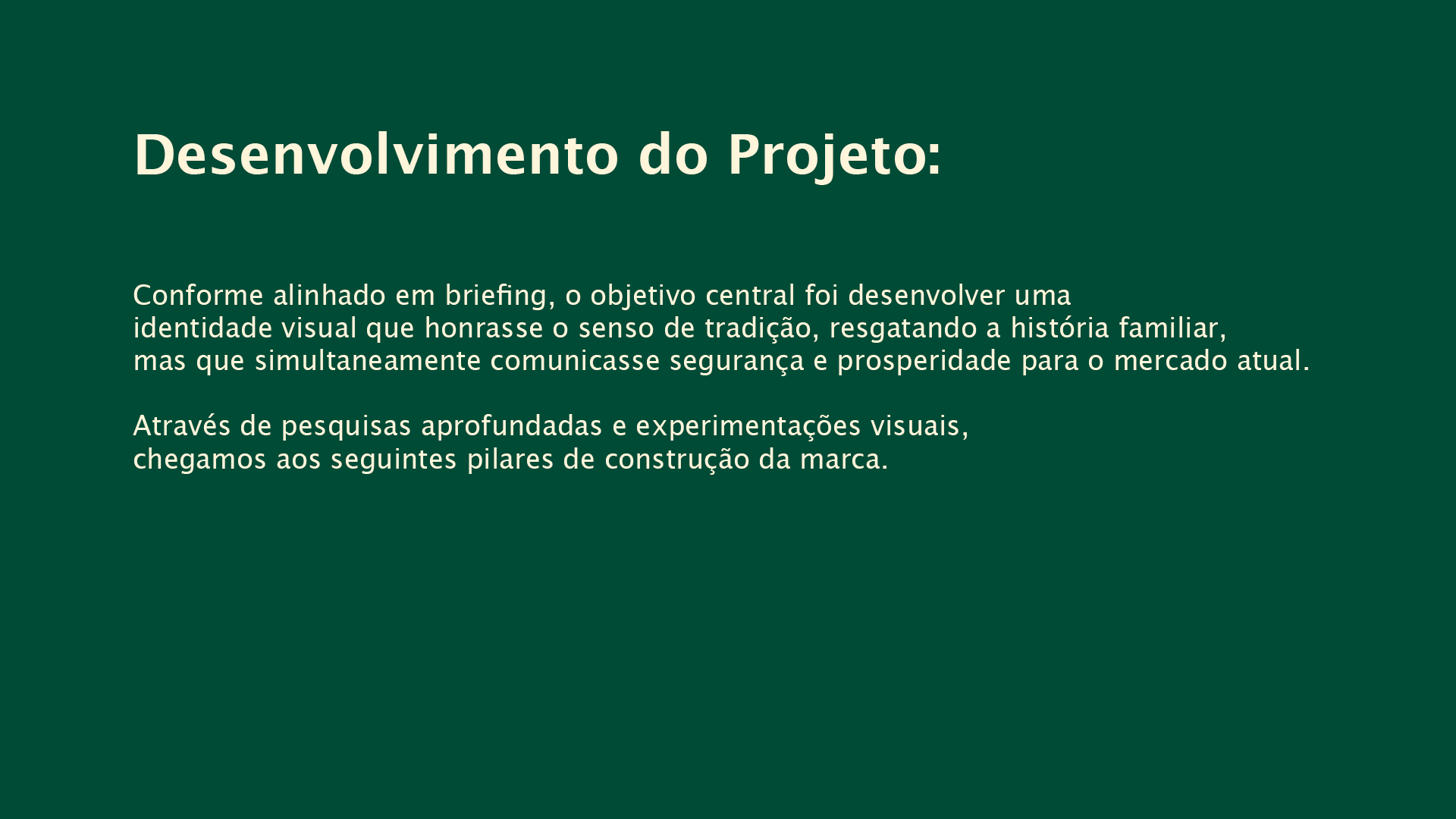 Desenvolvimento do Projeto:

Conforme alinhado em briefing, o objetivo central foi desenvolver uma identidade visual que honrasse o senso de tradição, resgatando a história familiar, mas que simultaneamente comunicasse segurança e prosperidade para o mercado atual.

Através de pesquisas aprofundadas e experimentações visuais, chegamos aos seguintes pilares de construção da marca.